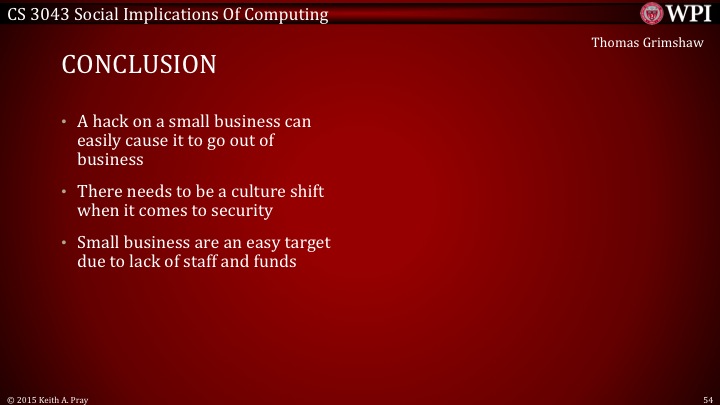 CS 3043 Social Implications Of Computing

WPI

Thomas Grimshaw

CONCLUSION

• A hack on a small business can easily cause it to go out of business

• There needs to be a culture shift when it comes to security

• Small business are an easy target due to lack of staff and funds

© 2015 Keith A. Pray

54